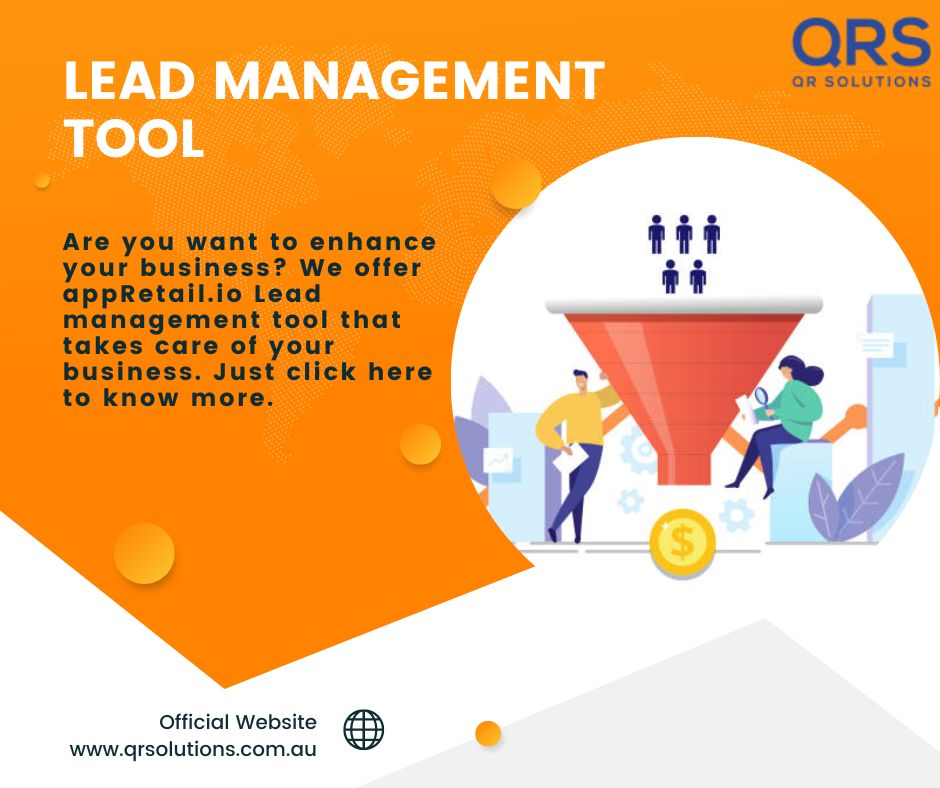 QRS
QR SOLUTIONS

LEAD MANAGEMENT TOOL

Are you want to enhance your business? We offer appRetail.io Lead management tool that takes care of your business. Just click here to know more.

$

Official Website
www.qrsolutions.com.au